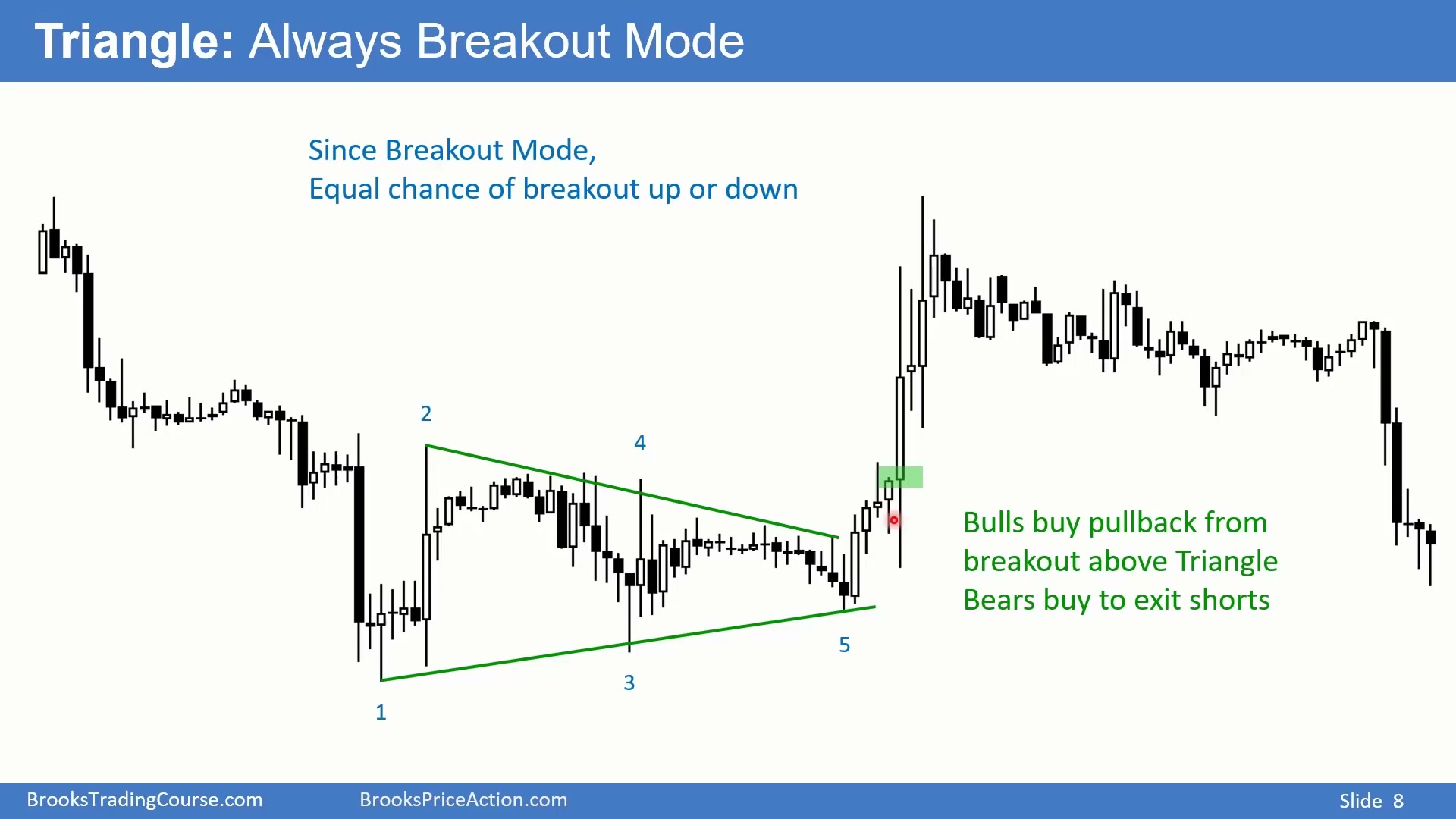 Triangle: Always Breakout Mode

Since Breakout Mode,
Equal chance of breakout up or down

2

4

Bulls buy pullback from breakout above Triangle
Bears buy to exit shorts

5

3

1

BrooksTradingCourse.com BrooksPriceAction.com Slide 8